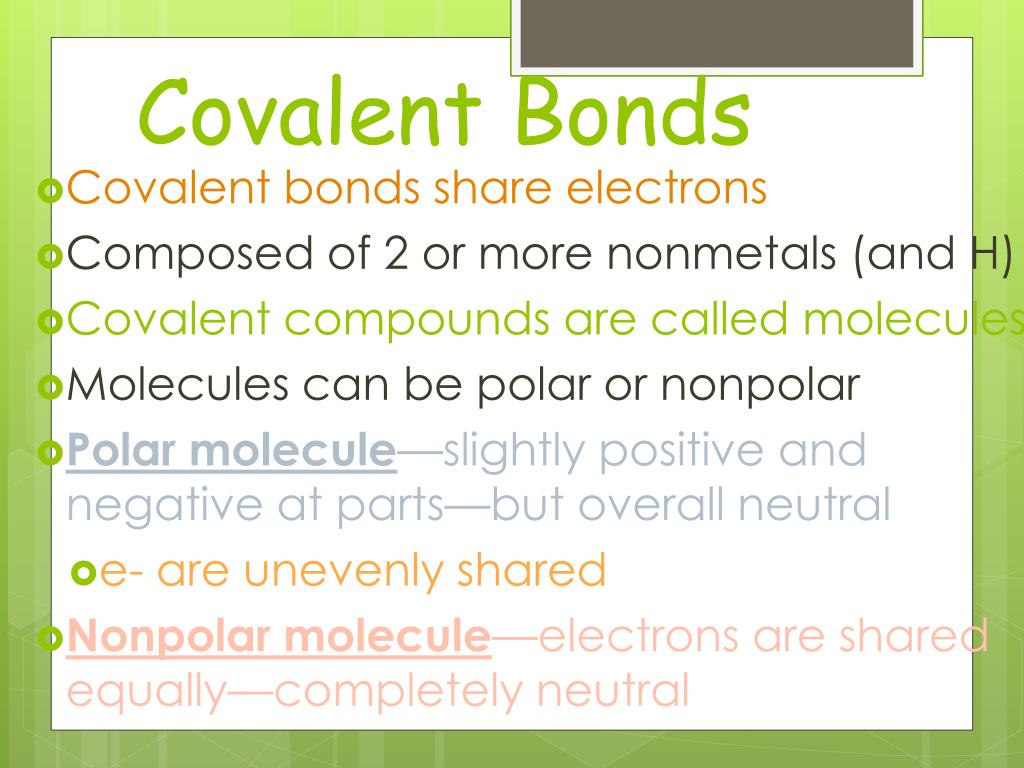 Covalent Bonds

Covalent bonds share electrons

Composed of 2 or more nonmetals (and H)

Covalent compounds are called molecules

Molecules can be polar or nonpolar

Polar molecule—slightly positive and negative at parts—but overall neutral

e- are unevenly shared

Nonpolar molecule—electrons are shared equally—completely neutral